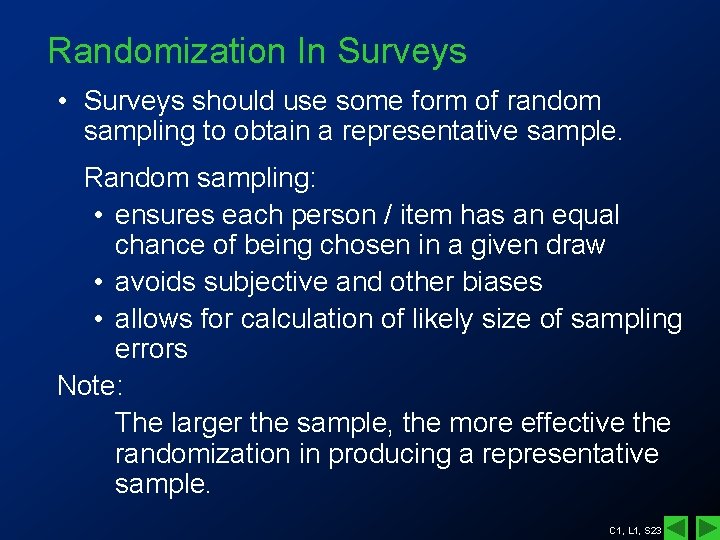 Randomization In Surveys

• Surveys should use some form of random sampling to obtain a representative sample.

Random sampling:

• ensures each person / item has an equal chance of being chosen in a given draw
• avoids subjective and other biases
• allows for calculation of likely size of sampling errors

Note:

The larger the sample, the more effective the randomization in producing a representative sample.

C1, L1, S23